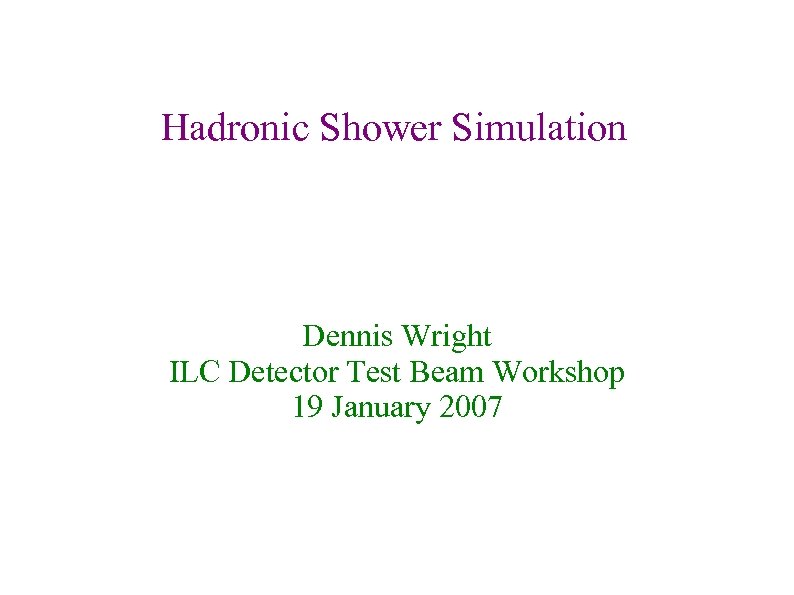 Hadronic Shower Simulation

Dennis Wright
ILC Detector Test Beam Workshop
19 January 2007